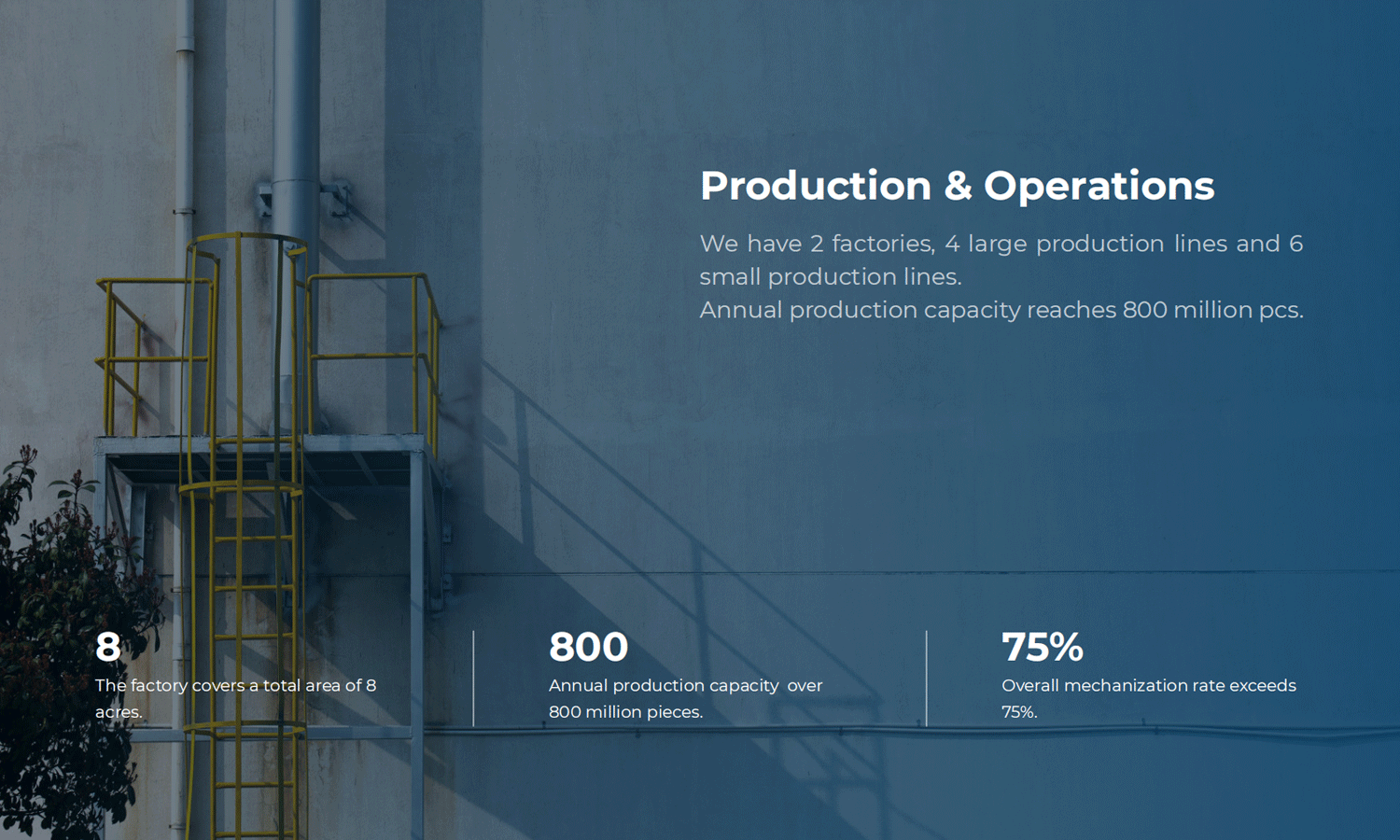 Production & Operations

We have 2 factories, 4 large production lines and 6 small production lines.
Annual production capacity reaches 800 million pcs.

8
The factory covers a total area of 8 acres.

800
Annual production capacity over 800 million pieces.

75%
Overall mechanization rate exceeds 75%.